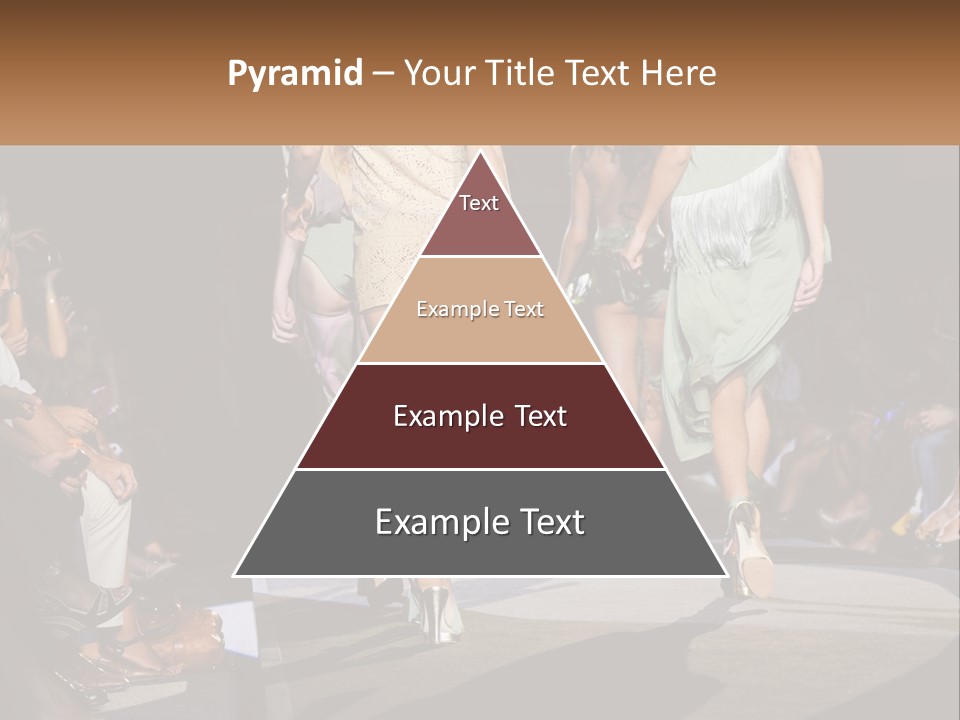 Pyramid – Your Title Text Here

Text

Example Text

Example Text

Example Text